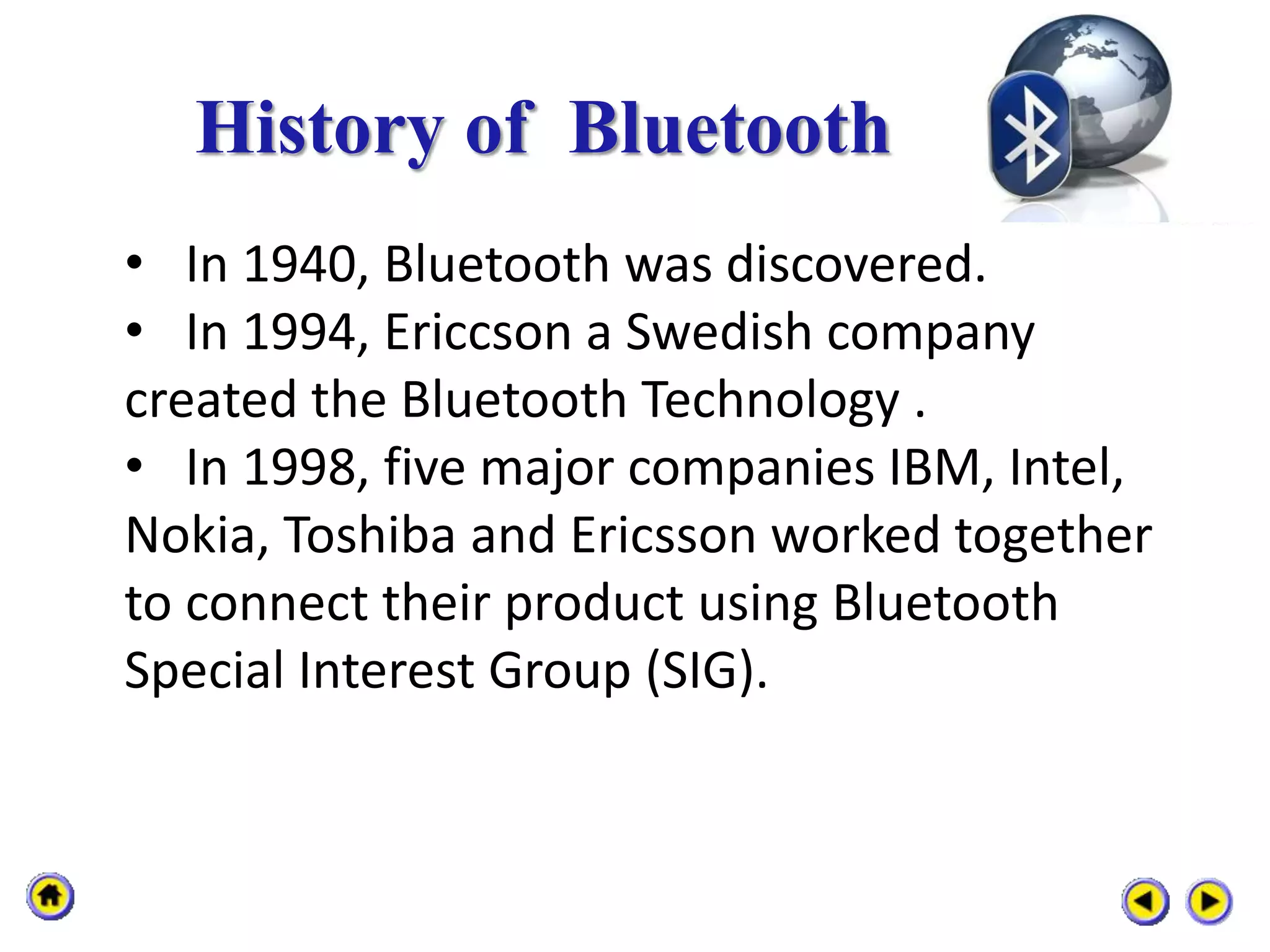 History of Bluetooth

• In 1940, Bluetooth was discovered.
• In 1994, Ericcson a Swedish company created the Bluetooth Technology .
• In 1998, five major companies IBM, Intel, Nokia, Toshiba and Ericsson worked together to connect their product using Bluetooth Special Interest Group (SIG).